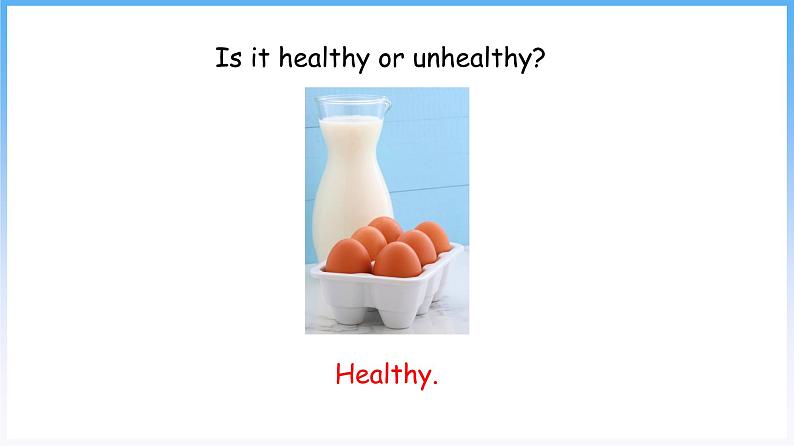 Is it healthy or unhealthy?

Healthy.